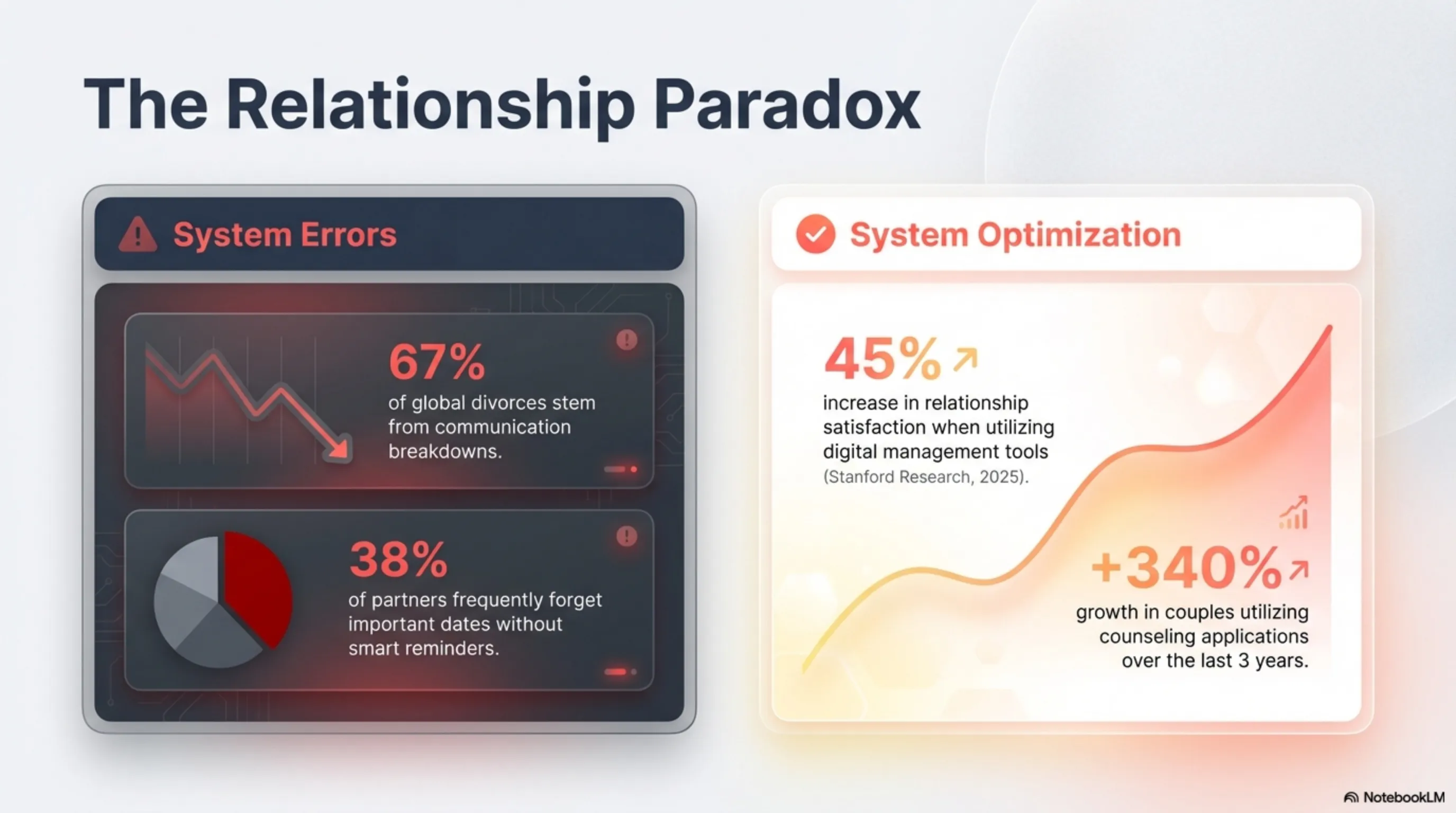 The Relationship Paradox

System Errors

67%
of global divorces stem from communication breakdowns.

38%
of partners frequently forget important dates without smart reminders.

System Optimization

45%
increase in relationship satisfaction when utilizing digital management tools (Stanford Research, 2025).

+340%
growth in couples utilizing counseling applications over the last 3 years.

NotebookLM